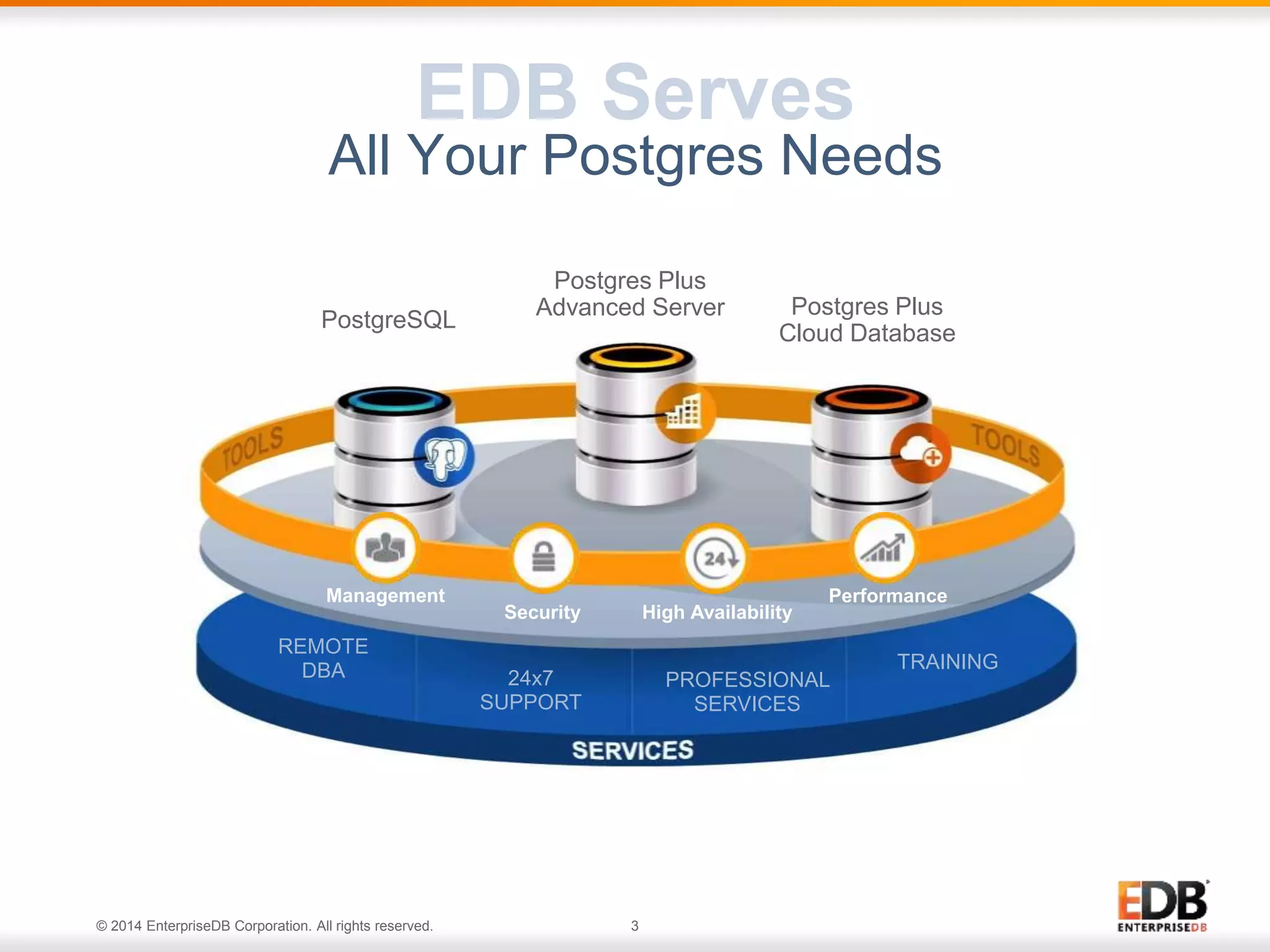 EDB Serves
All Your Postgres Needs

PostgreSQL

Postgres Plus Advanced Server

Postgres Plus Cloud Database

TOOLS

TOOLS

24

Management

Security

High Availability

Performance

REMOTE DBA

24x7 SUPPORT

PROFESSIONAL SERVICES

TRAINING

SERVICES

© 2014 EnterpriseDB Corporation. All rights reserved.

3

EDB
ENTERPRISEDB